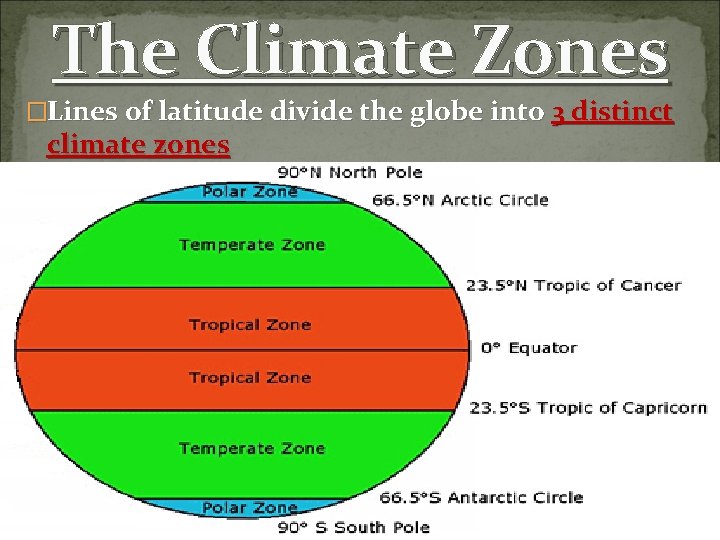 The Climate Zones

□Lines of latitude divide the globe into 3 distinct climate zones

90°N North Pole
Polar Zone
66.5°N Arctic Circle
Temperate Zone
23.5°N Tropic of Cancer
Tropical Zone
0° Equator
Tropical Zone
23.5°S Tropic of Capricorn
Temperate Zone
66.5°S Antarctic Circle
Polar Zone
90° S South Pole